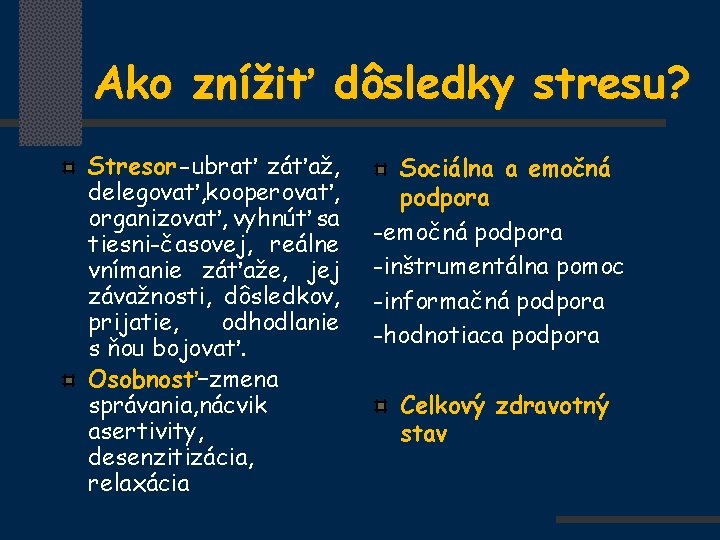 Ako znížiť dôsledky stresu?

Stresor-ubrať záťaž, delegovať,kooperovať, organizovať, vyhnúť sa tiesni-časovej, reálne vnímanie záťaže, jej závažnosti, dôsledkov, prijatie, odhodlanie s ňou bojovať.

Osobnosť–zmena správania,nácvik asertivity, desenzitizácia, relaxácia

Sociálna a emočná podpora

-emočná podpora
-inštrumentálna pomoc
-informačná podpora
-hodnotiaca podpora

Celkový zdravotný stav